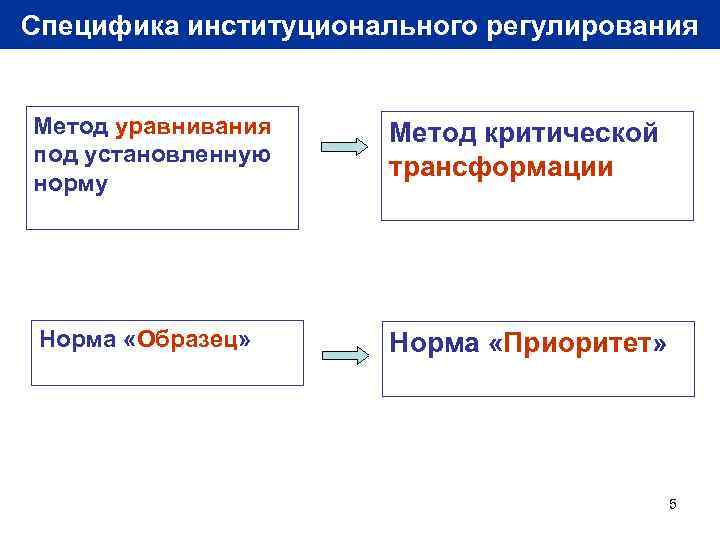 Специфика институционального регулирования

Метод уравнивания под установленную норму

Метод критической трансформации

Норма «Образец»

Норма «Приоритет»

5